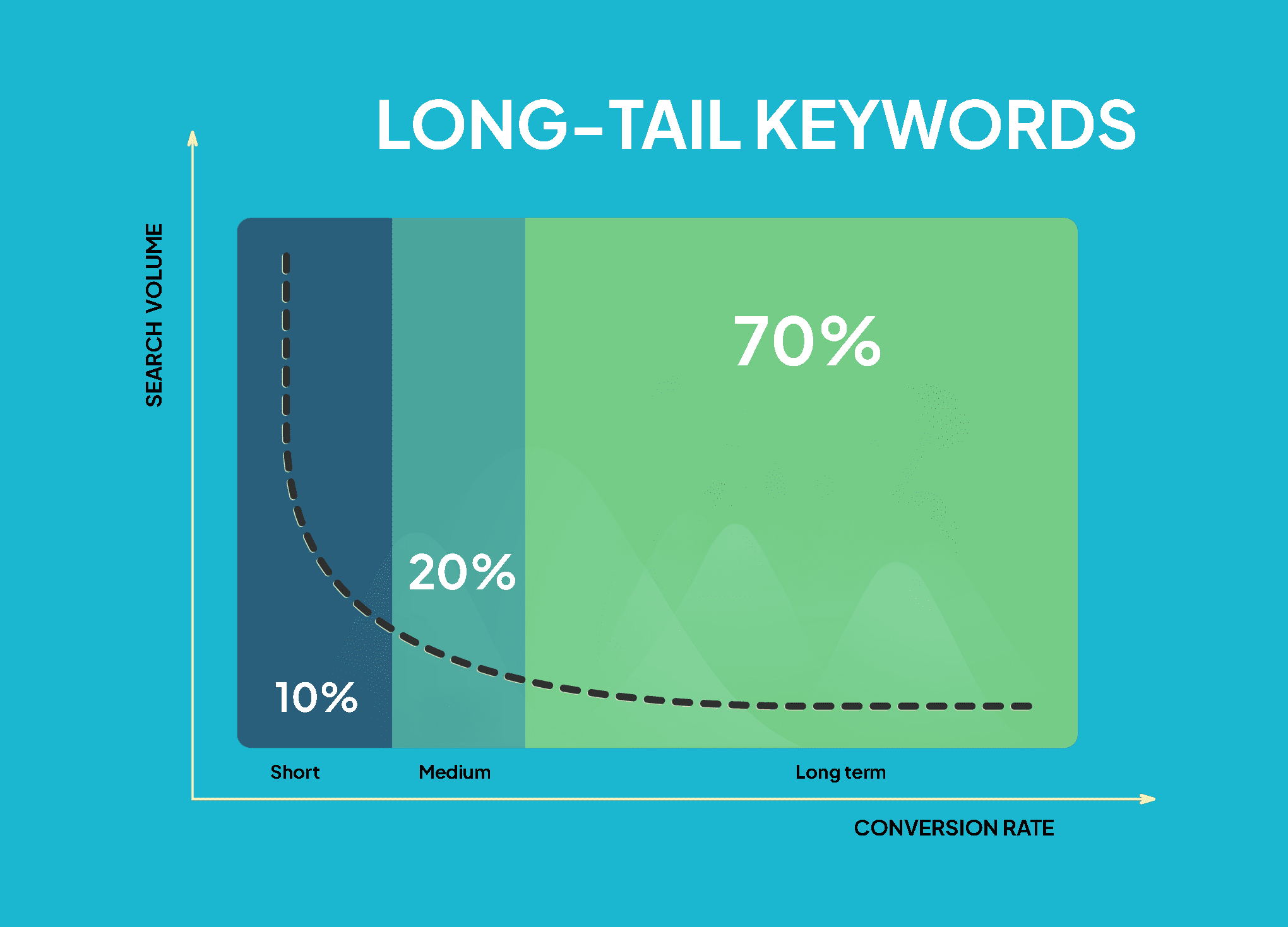 LONG-TAIL KEYWORDS

SEARCH VOLUME

70%

20%

10%

Short

Medium

Long term

CONVERSION RATE